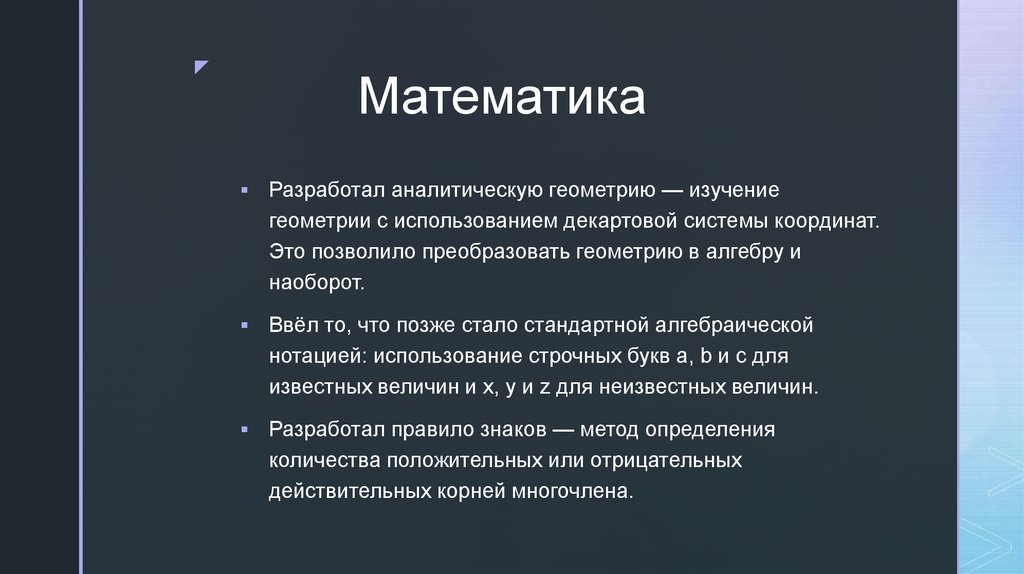 Математика

▪ Разработал аналитическую геометрию — изучение геометрии с использованием декартовой системы координат. Это позволило преобразовать геометрию в алгебру и наоборот.

▪ Ввёл то, что позже стало стандартной алгебраической нотацией: использование строчных букв a, b и c для известных величин и x, y и z для неизвестных величин.

▪ Разработал правило знаков — метод определения количества положительных или отрицательных действительных корней многочлена.